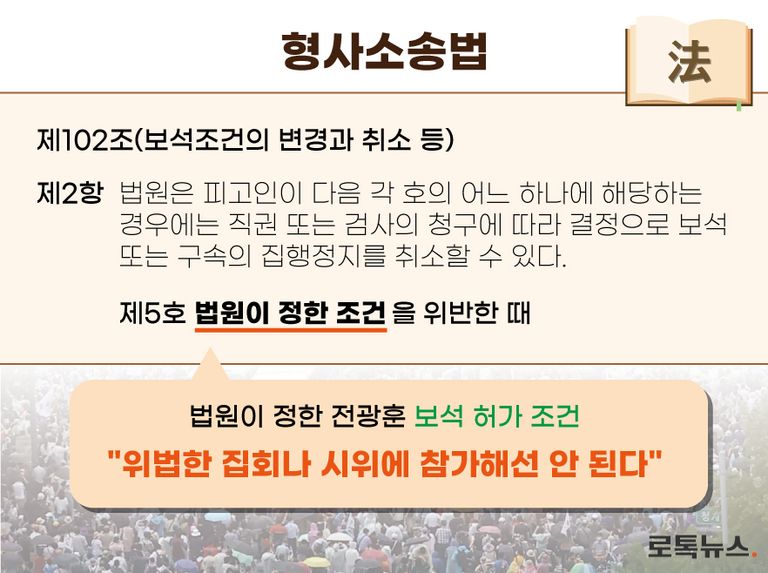 형사소송법

法

제102조(보석조건의 변경과 취소 등)

제2항 법원은 피고인이 다음 각 호의 어느 하나에 해당하는 경우에는 직권 또는 검사의 청구에 따라 결정으로 보석 또는 구속의 집행정지를 취소할 수 있다.

제5호 법원이 정한 조건 을 위반한 때

법원이 정한 전광훈 보석 허가 조건

"위법한 집회나 시위에 참가해선 안 된다"

로톡뉴스.